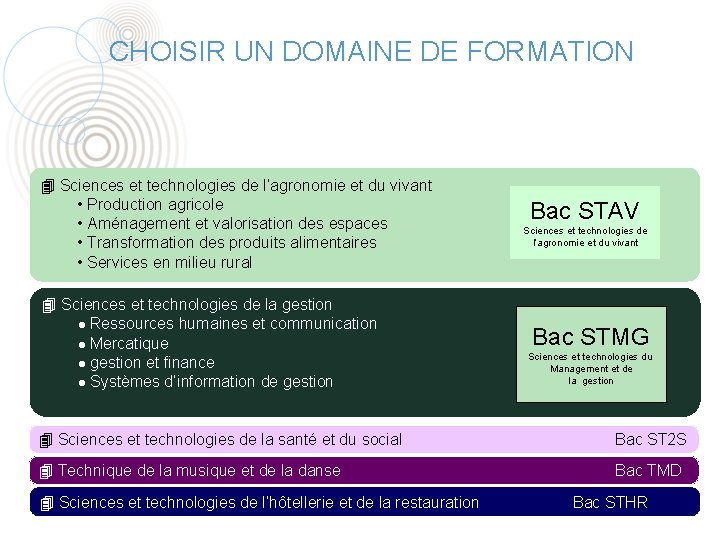 CHOISIR UN DOMAINE DE FORMATION

Sciences et technologies de l'agronomie et du vivant
• Production agricole
• Aménagement et valorisation des espaces
• Transformation des produits alimentaires
• Services en milieu rural

Bac STAV
Sciences et technologies de l'agronomie et du vivant

Sciences et technologies de la gestion
• Ressources humaines et communication
• Mercatique
• gestion et finance
• Systèmes d'information de gestion

Bac STMG
Sciences et technologies du Management et de la gestion

Sciences et technologies de la santé et du social Bac ST2S

Technique de la musique et de la danse Bac TMD

Sciences et technologies de l'hôtellerie et de la restauration Bac STHR